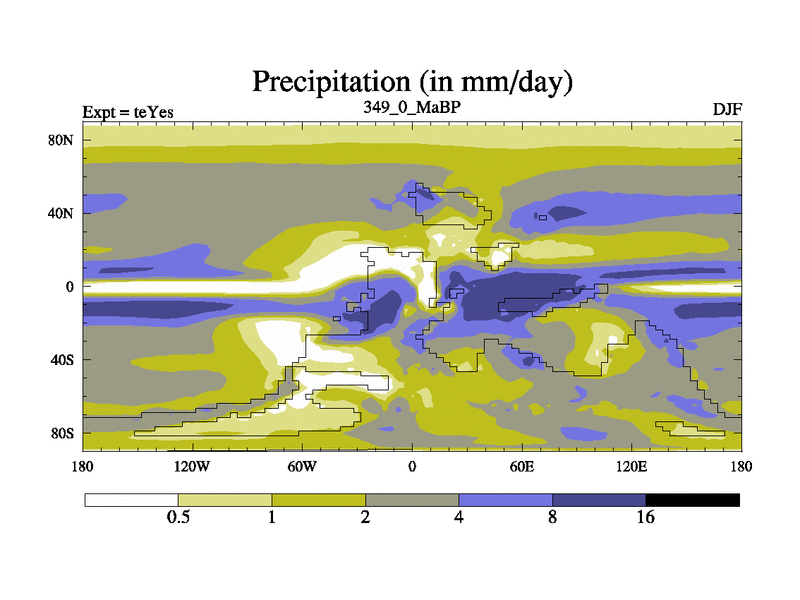 Precipitation (in mm/day)

Expt = teYes

349_0_MaBP

DJF

80N
40N
0
40S
80S

180
120W
60W
0
60E
120E
180

0.5
1
2
4
8
16